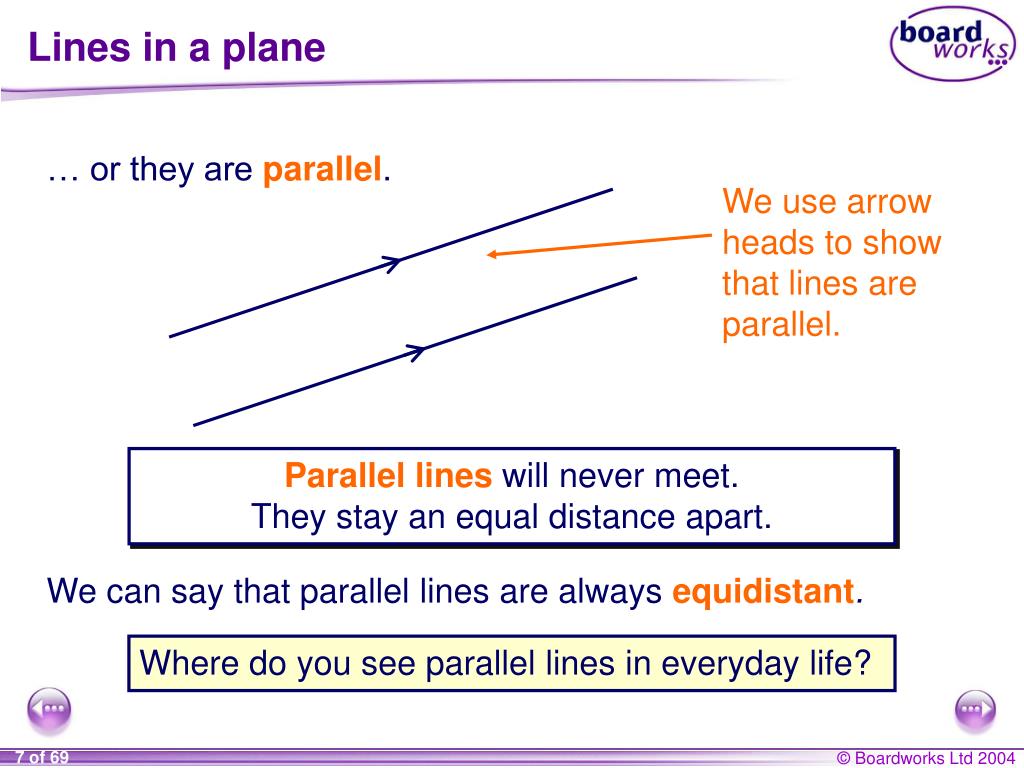 Lines in a plane

board works

… or they are parallel.

We use arrow heads to show that lines are parallel.

Parallel lines will never meet.
They stay an equal distance apart.

We can say that parallel lines are always equidistant.

Where do you see parallel lines in everyday life?

7 of 69

© Boardworks Ltd 2004